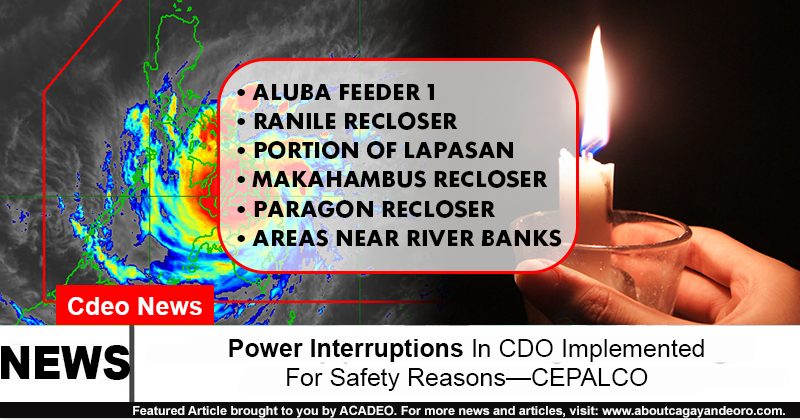 • ALUBA FEEDER 1
• RANILE RECLOSER
• PORTION OF LAPASAN
• MAKAHAMBUS RECLOSER
• PARAGON RECLOSER
• AREAS NEAR RIVER BANKS

Cdeo News

NEWS

Power Interruptions In CDO Implemented For Safety Reasons—CEPALCO

Featured Article brought to you by ACADEO. For more news and articles, visit: www.aboutcagayandeoro.com.